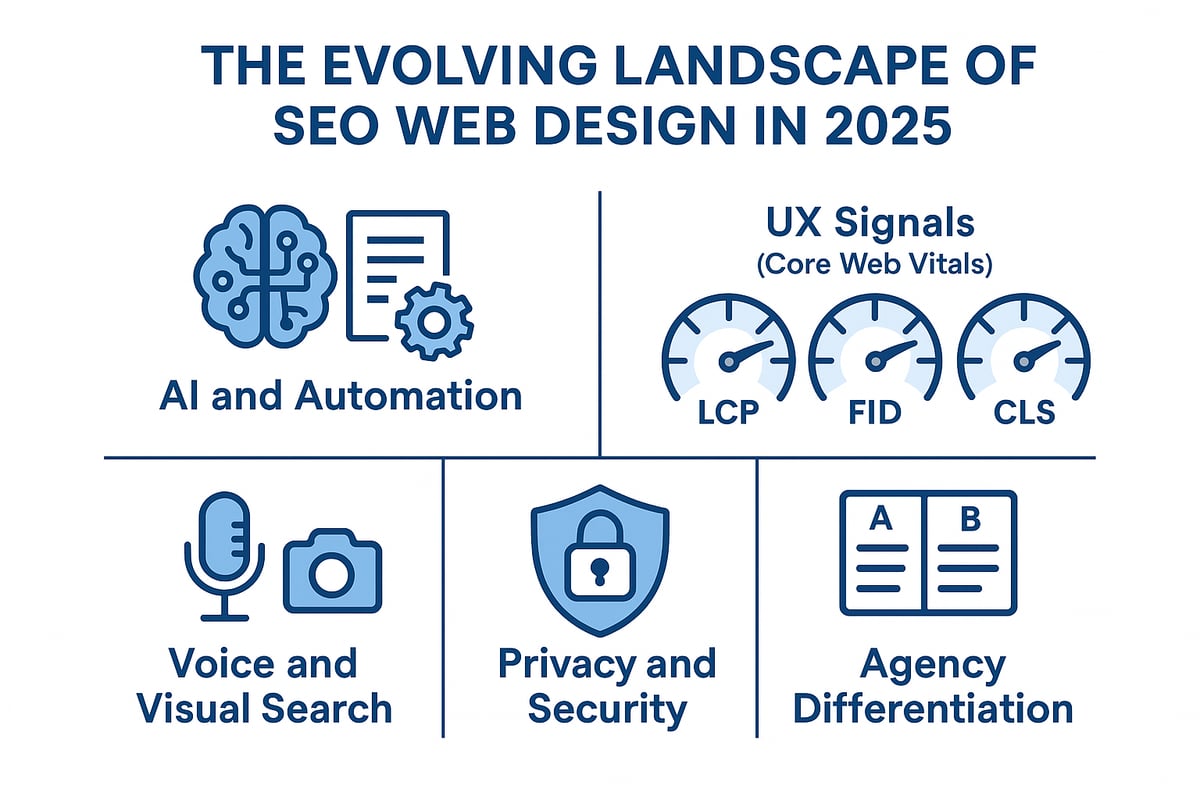 THE EVOLVING LANDSCAPE OF SEO WEB DESIGN IN 2025

AI and Automation

UX Signals
(Core Web Vitals)

LCP

FID

CLS

Voice and Visual Search

Privacy and Security

A

B

Agency Differentiation